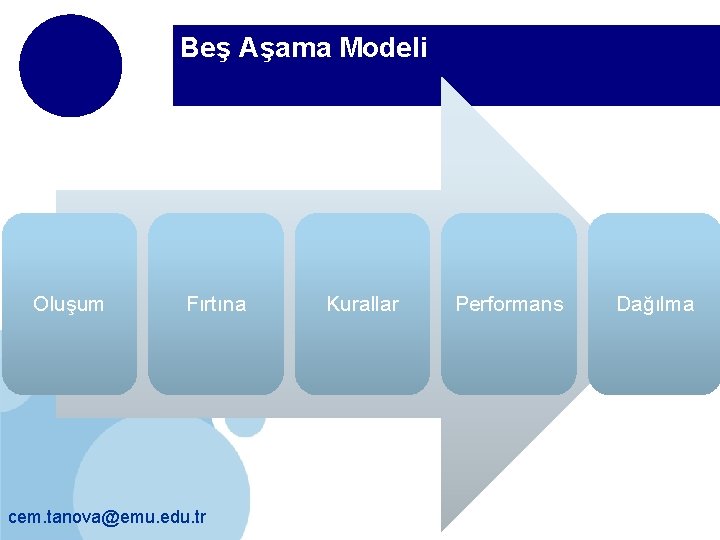 Beş Aşama Modeli

Oluşum

Fırtına

Kurallar

Performans

Dağılma

cem.tanova@emu.edu.tr